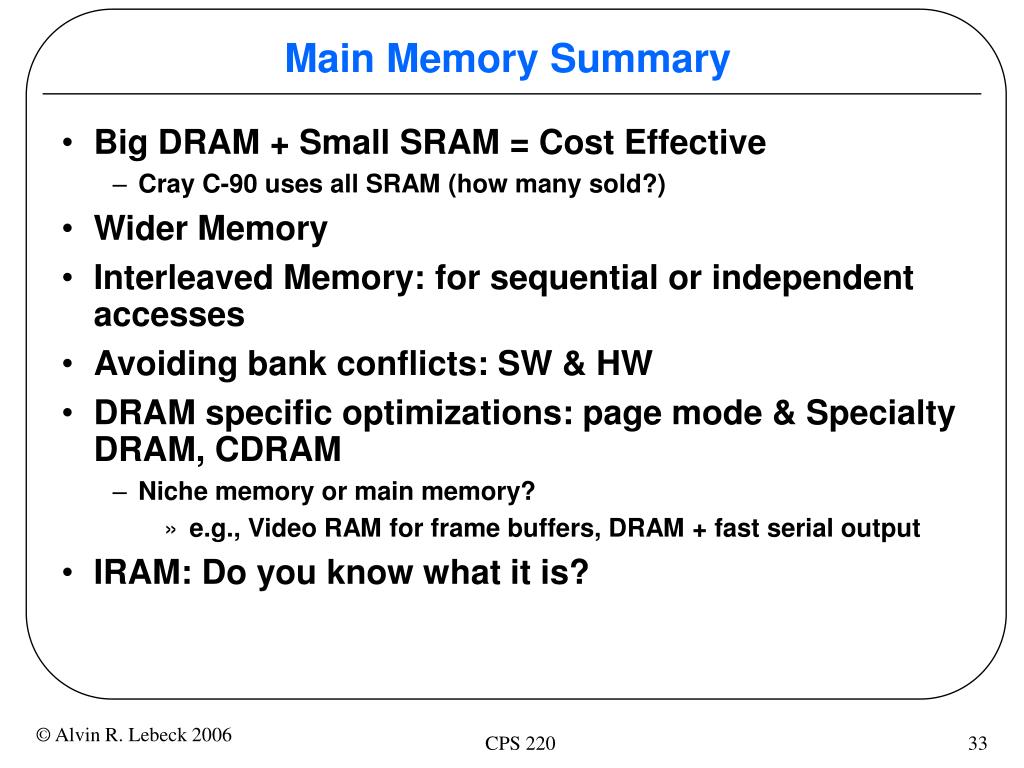 Main Memory Summary

• Big DRAM + Small SRAM = Cost Effective
– Cray C-90 uses all SRAM (how many sold?)
• Wider Memory
• Interleaved Memory: for sequential or independent accesses
• Avoiding bank conflicts: SW & HW
• DRAM specific optimizations: page mode & Specialty DRAM, CDRAM
– Niche memory or main memory?
» e.g., Video RAM for frame buffers, DRAM + fast serial output
• IRAM: Do you know what it is?

© Alvin R. Lebeck 2006

CPS 220

33